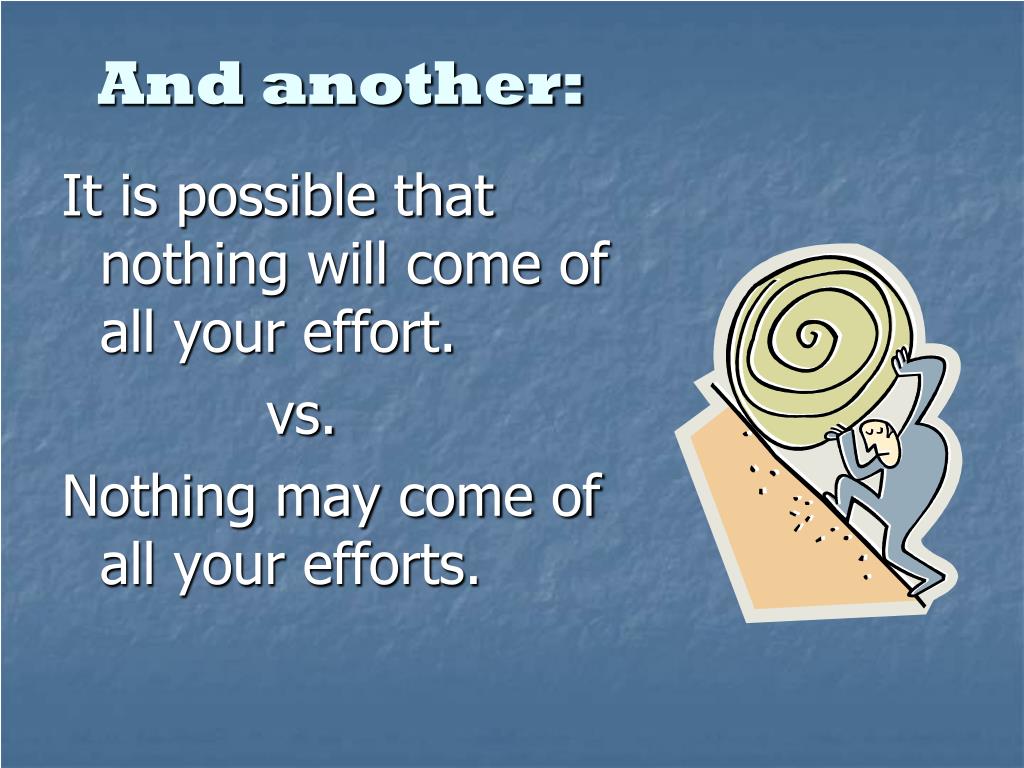 And another:

It is possible that nothing will come of all your effort.

vs.

Nothing may come of all your efforts.